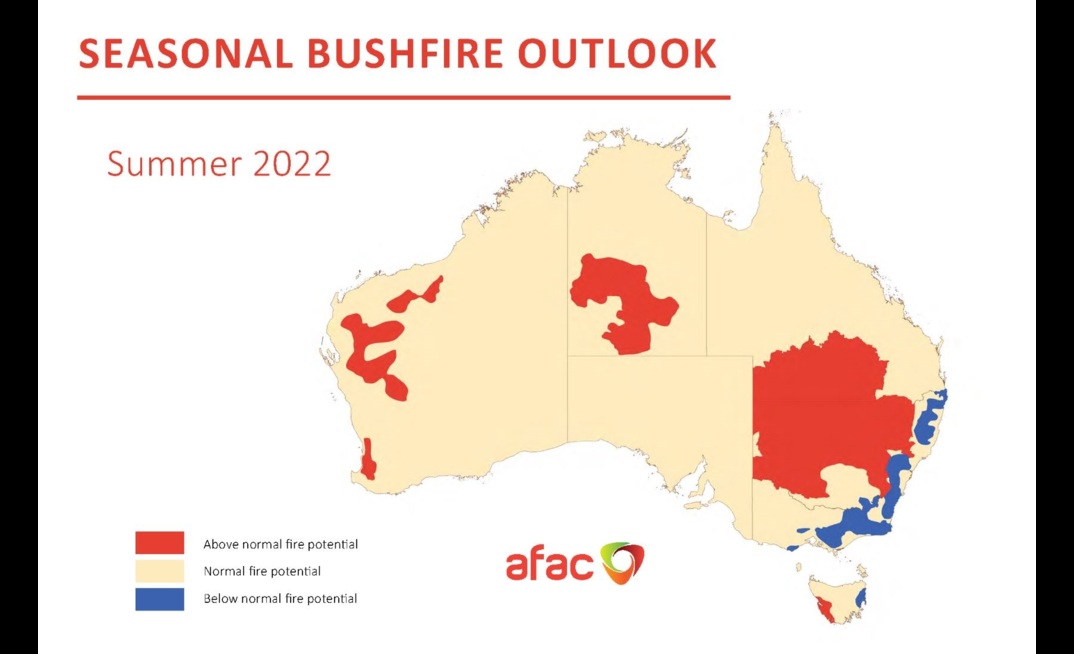 SEASONAL BUSHFIRE OUTLOOK

Summer 2022

Above normal fire potential
Normal fire potential
Below normal fire potential

afac